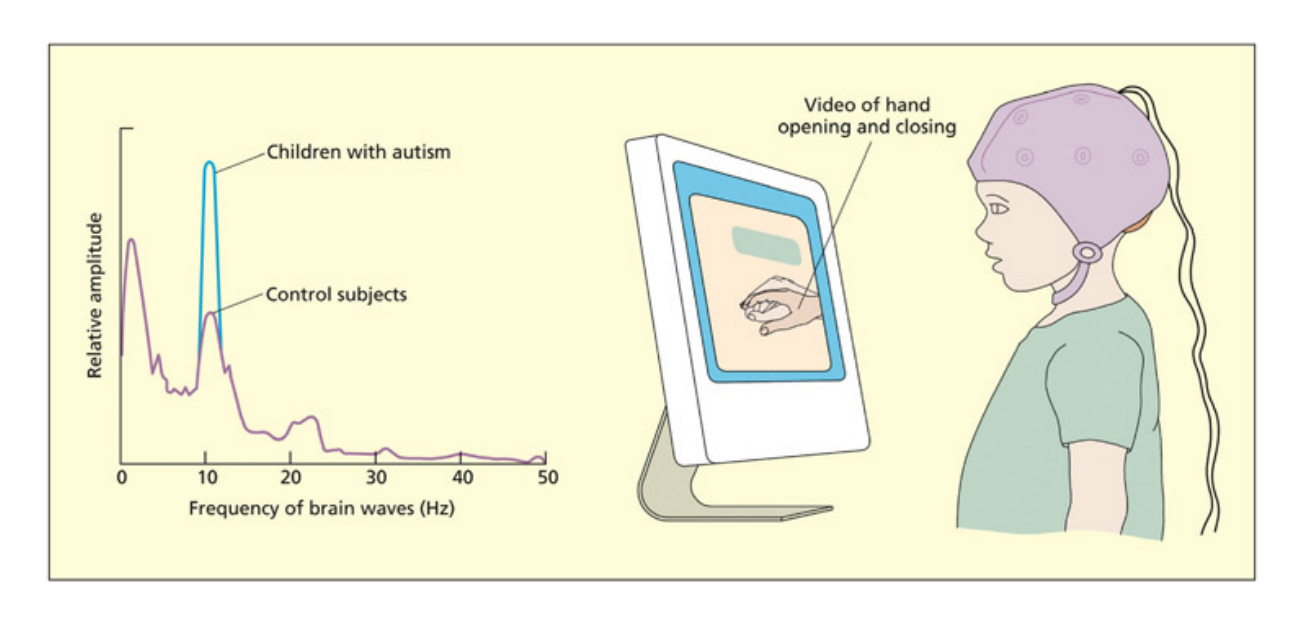 Relative amplitude

Children with autism

Control subjects

0
10
20
30
40
50

Frequency of brain waves (Hz)

Video of hand opening and closing